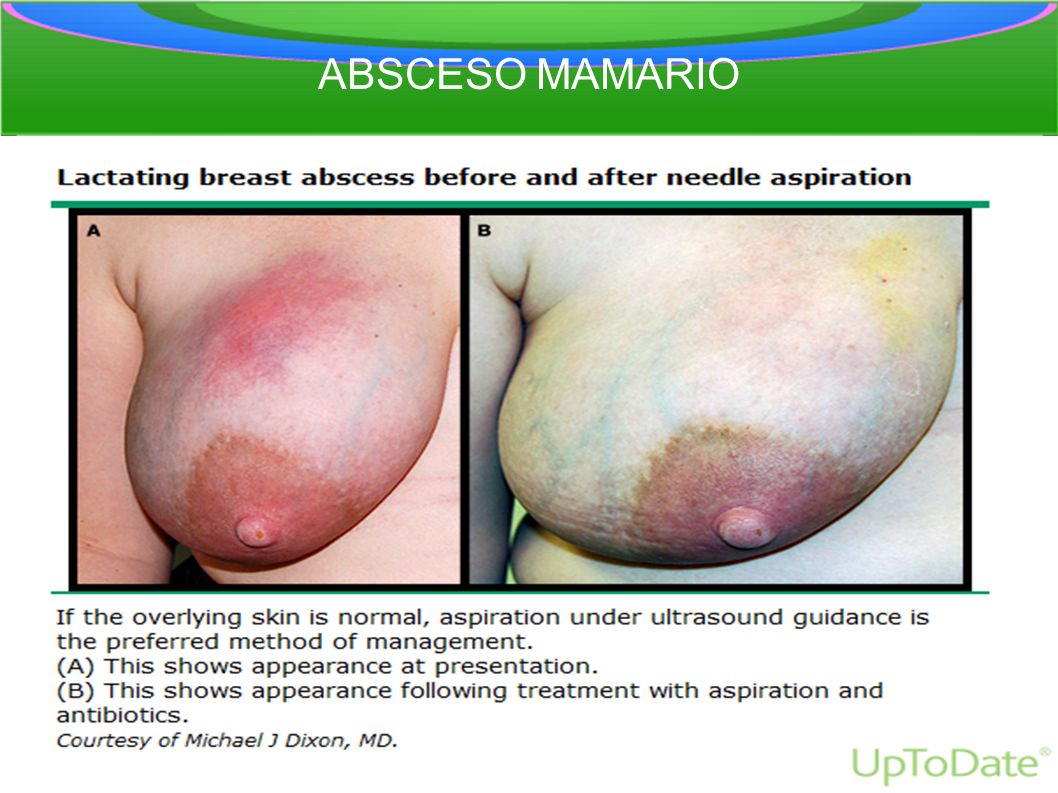 ABSCESO MAMARIO

Lactating breast abscess before and after needle aspiration

A

B

If the overlying skin is normal, aspiration under ultrasound guidance is the preferred method of management.
(A) This shows appearance at presentation.
(B) This shows appearance following treatment with aspiration and antibiotics.
Courtesy of Michael J Dixon, MD.

UpToDate®